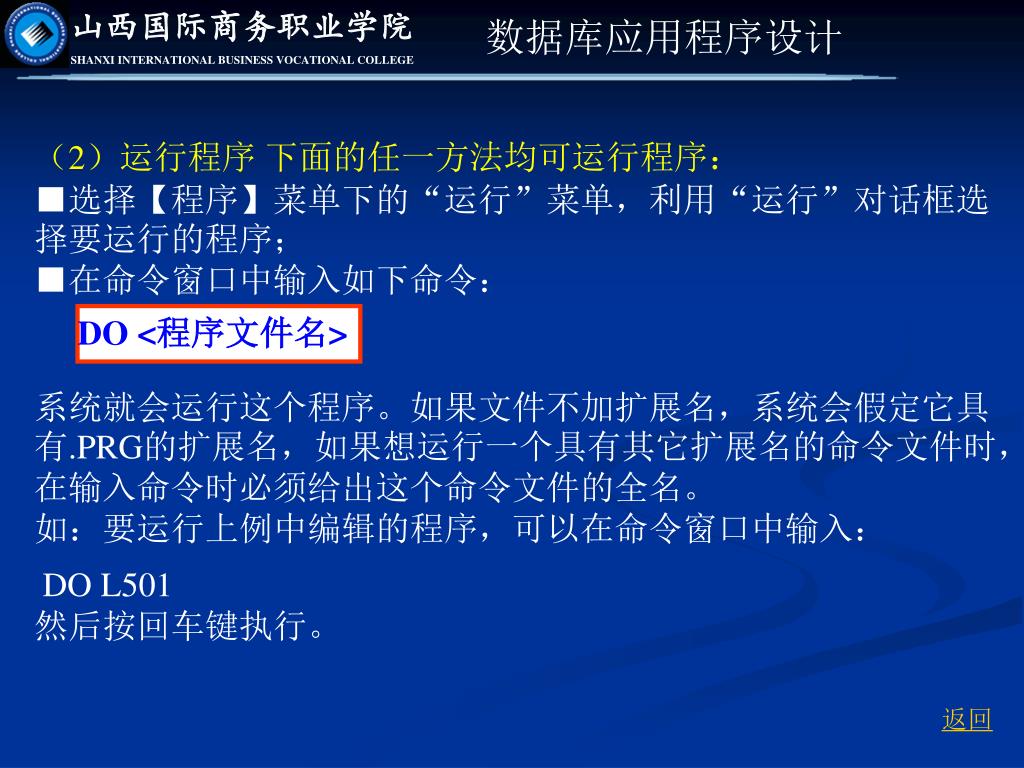 山西国际商务职业学院
SHANXI INTERNATIONAL BUSINESS VOCATIONAL COLLEGE

数据库应用程序设计

（2）运行程序 下面的任一方法均可运行程序：

■选择【程序】菜单下的“运行”菜单，利用“运行”对话框选择要运行的程序；

■在命令窗口中输入如下命令：

DO <程序文件名>

系统就会运行这个程序。如果文件不加扩展名，系统会假定它具有.PRG的扩展名，如果想运行一个具有其它扩展名的命令文件时，在输入命令时必须给出这个命令文件的全名。

如：要运行上例中编辑的程序，可以在命令窗口中输入：

DO L501

然后按回车键执行。

返回